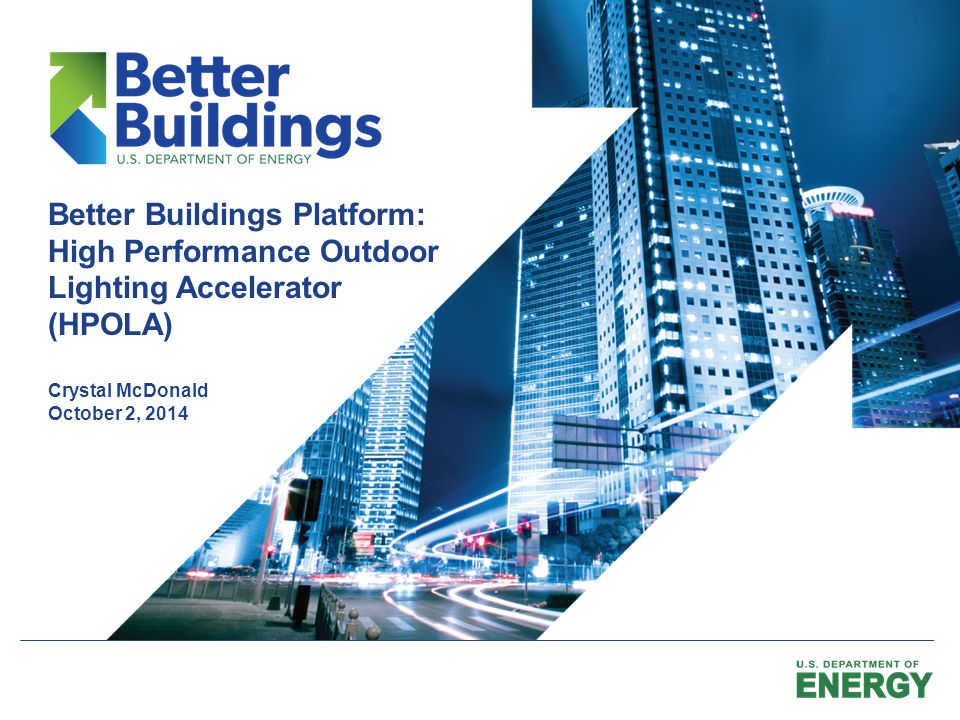 Better Buildings
U.S. DEPARTMENT OF ENERGY

Better Buildings Platform: High Performance Outdoor Lighting Accelerator (HPOLA)

Crystal McDonald
October 2, 2014

U.S. DEPARTMENT OF
ENERGY